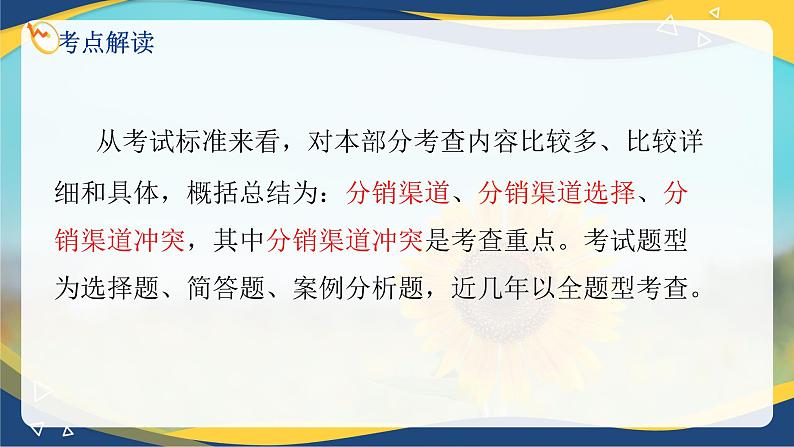 考点解读

从考试标准来看，对本部分考查内容比较多、比较详细和具体，概括总结为：分销渠道、分销渠道选择、分销渠道冲突，其中分销渠道冲突是考查重点。考试题型为选择题、简答题、案例分析题，近几年以全题型考查。